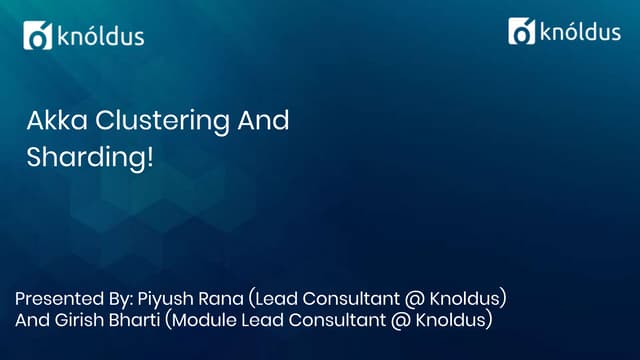 knóldus

knóldus

Akka Clustering And Sharding!

Presented By: Piyush Rana (Lead Consultant @ Knoldus) And Girish Bharti (Module Lead Consultant @ Knoldus)